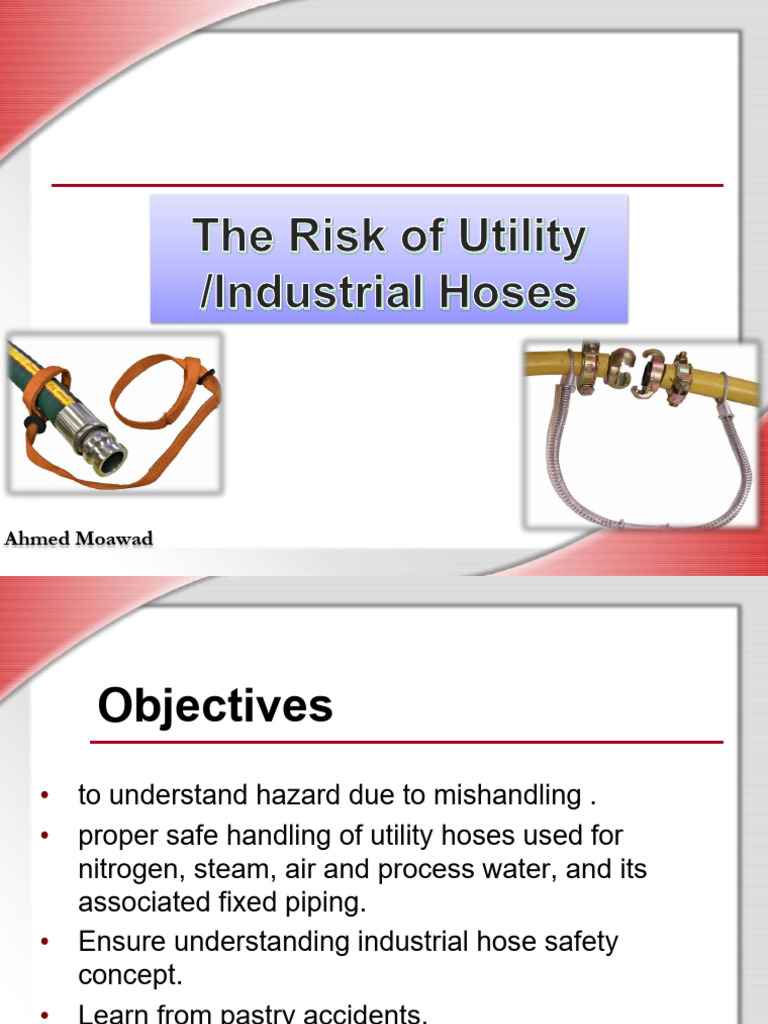 The Risk of Utility /Industrial Hoses

Ahmed Moawad

Objectives

• to understand hazard due to mishandling .
• proper safe handling of utility hoses used for nitrogen, steam, air and process water, and its associated fixed piping.
• Ensure understanding industrial hose safety concept.
• Learn from pastry accidents.